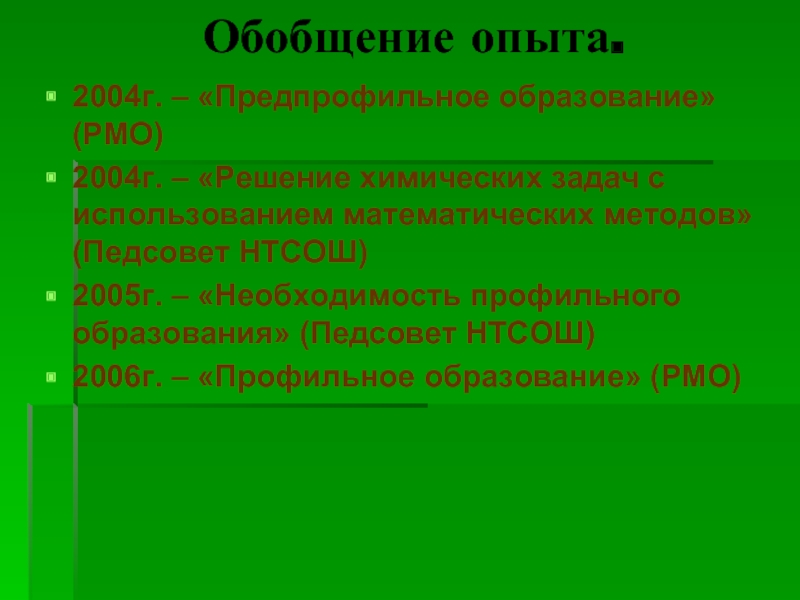 Обобщение опыта.

2004г. – «Предпрофильное образование» (РМО)

2004г. – «Решение химических задач с использованием математических методов» (Педсовет НТСОШ)

2005г. – «Необходимость профильного образования» (Педсовет НТСОШ)

2006г. – «Профильное образование» (РМО)